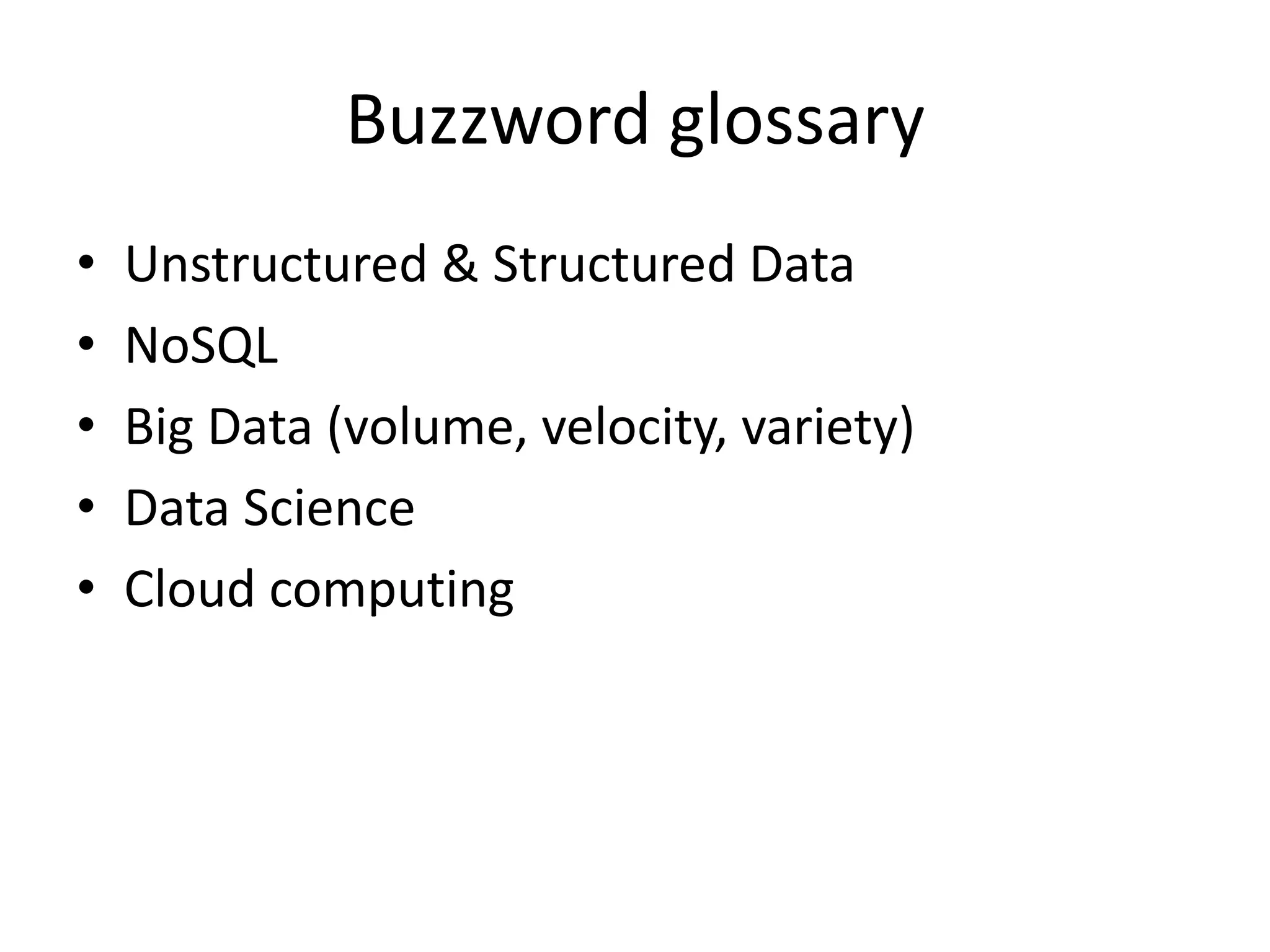 Buzzword glossary

• Unstructured & Structured Data
• NoSQL
• Big Data (volume, velocity, variety)
• Data Science
• Cloud computing